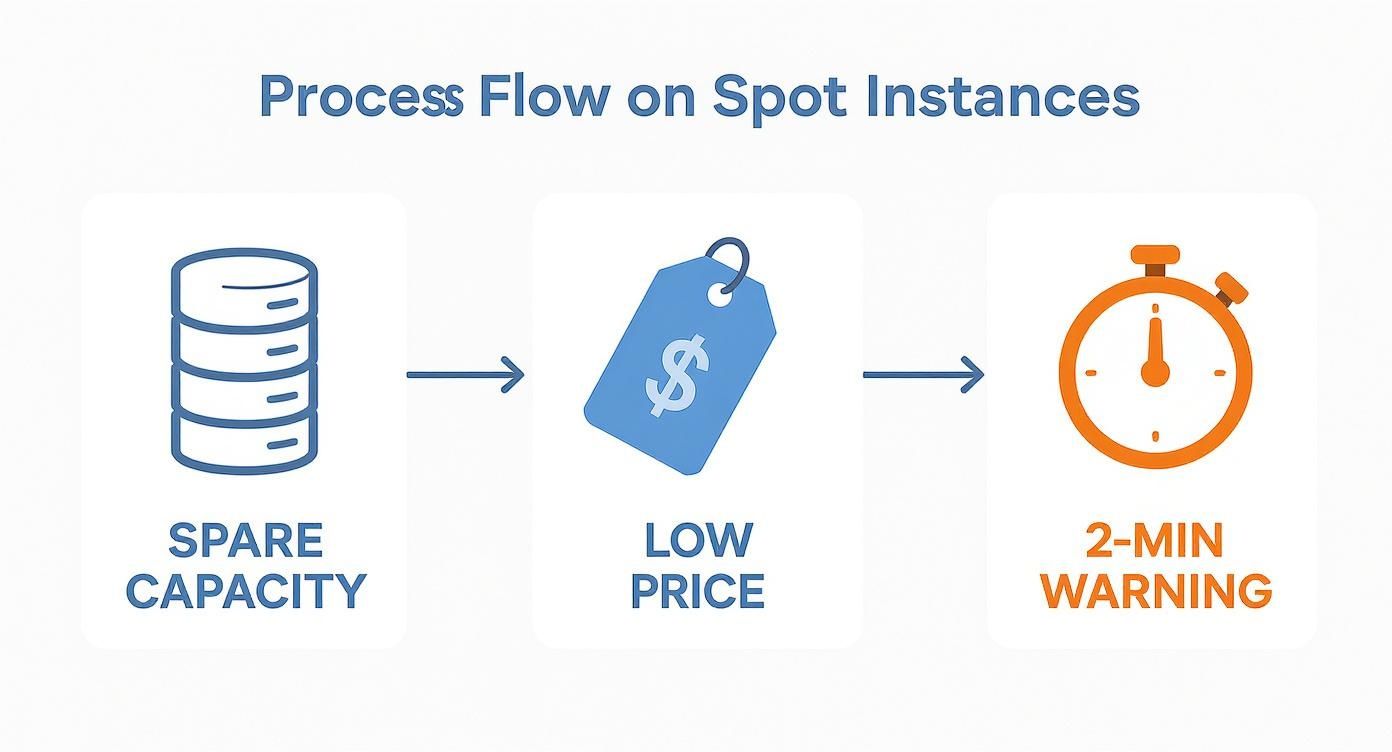 Process Flow on Spot Instances

$

SPARE CAPACITY

LOW PRICE

2-MIN WARNING